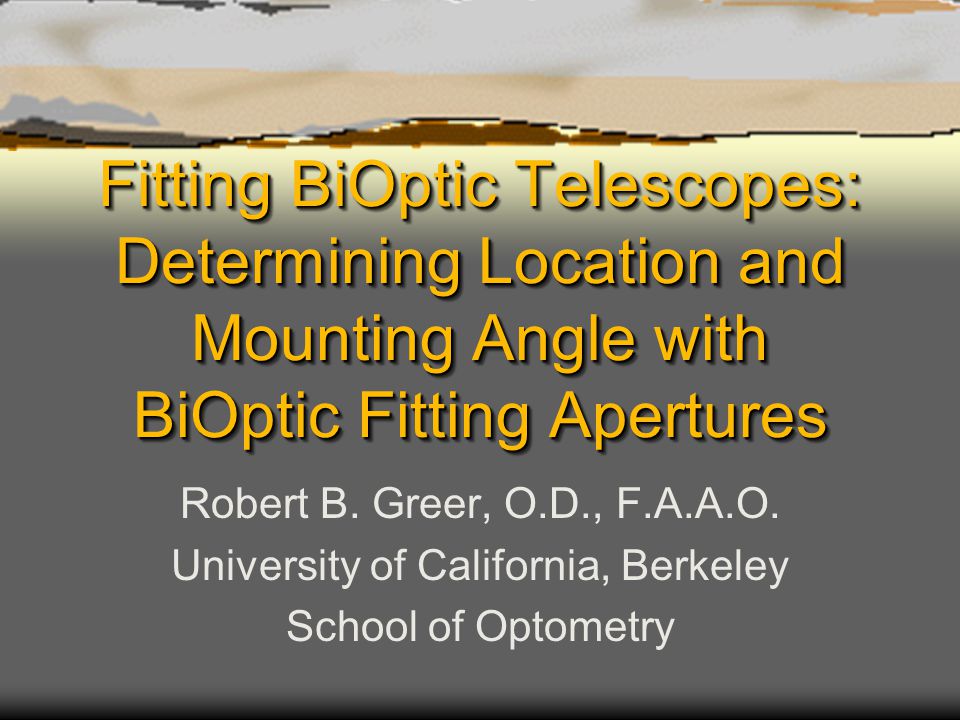 Fitting BiOptic Telescopes: Determining Location and Mounting Angle with BiOptic Fitting Apertures

Robert B. Greer, O.D., F.A.A.O.

University of California, Berkeley

School of Optometry